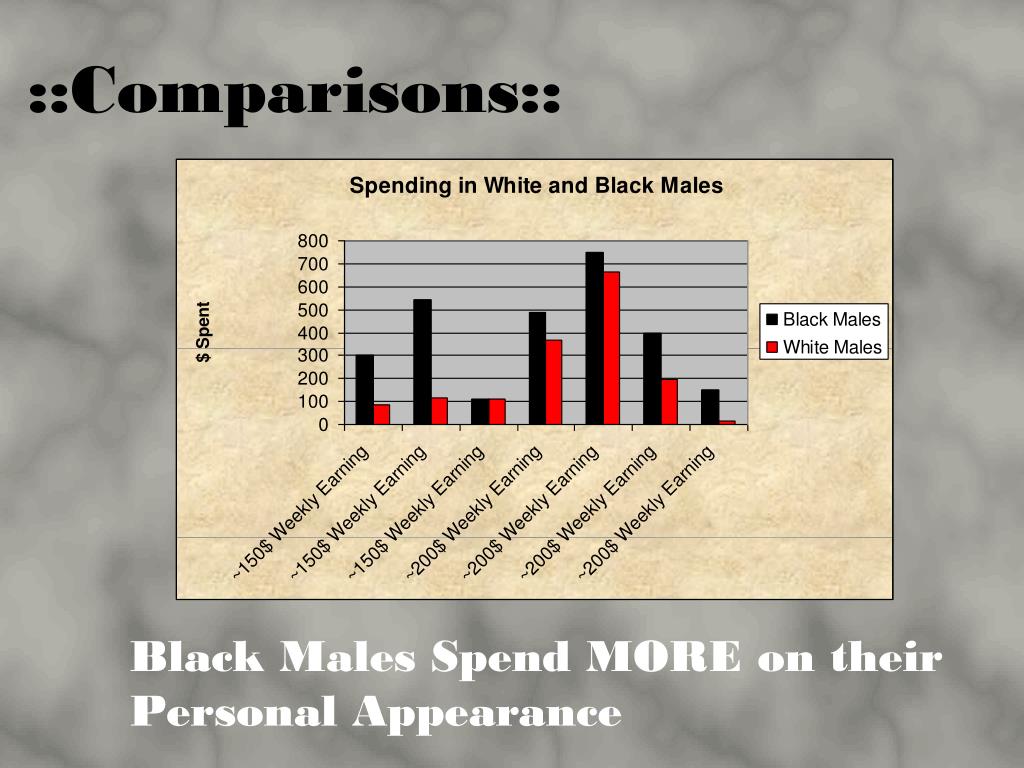 ::Comparisons::

Spending in White and Black Males

$ Spent

800
700
600
500
400
300
200
100
0

~150$ Weekly Earning
~150$ Weekly Earning
~150$ Weekly Earning
~200$ Weekly Earning
~200$ Weekly Earning
~200$ Weekly Earning
~200$ Weekly Earning

Black Males
White Males

Black Males Spend MORE on their Personal Appearance